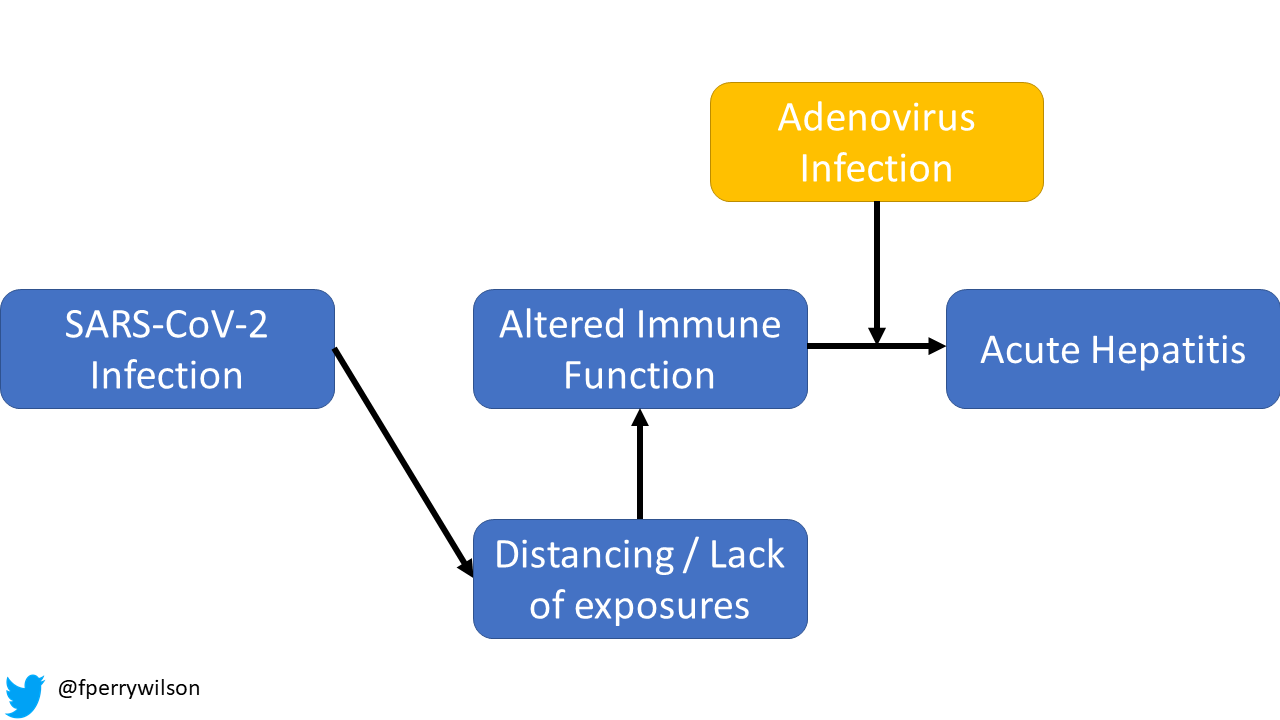 Adenovirus Infection

SARS-CoV-2 Infection

Altered Immune Function

Acute Hepatitis

Distancing / Lack of exposures

@fperrywilson